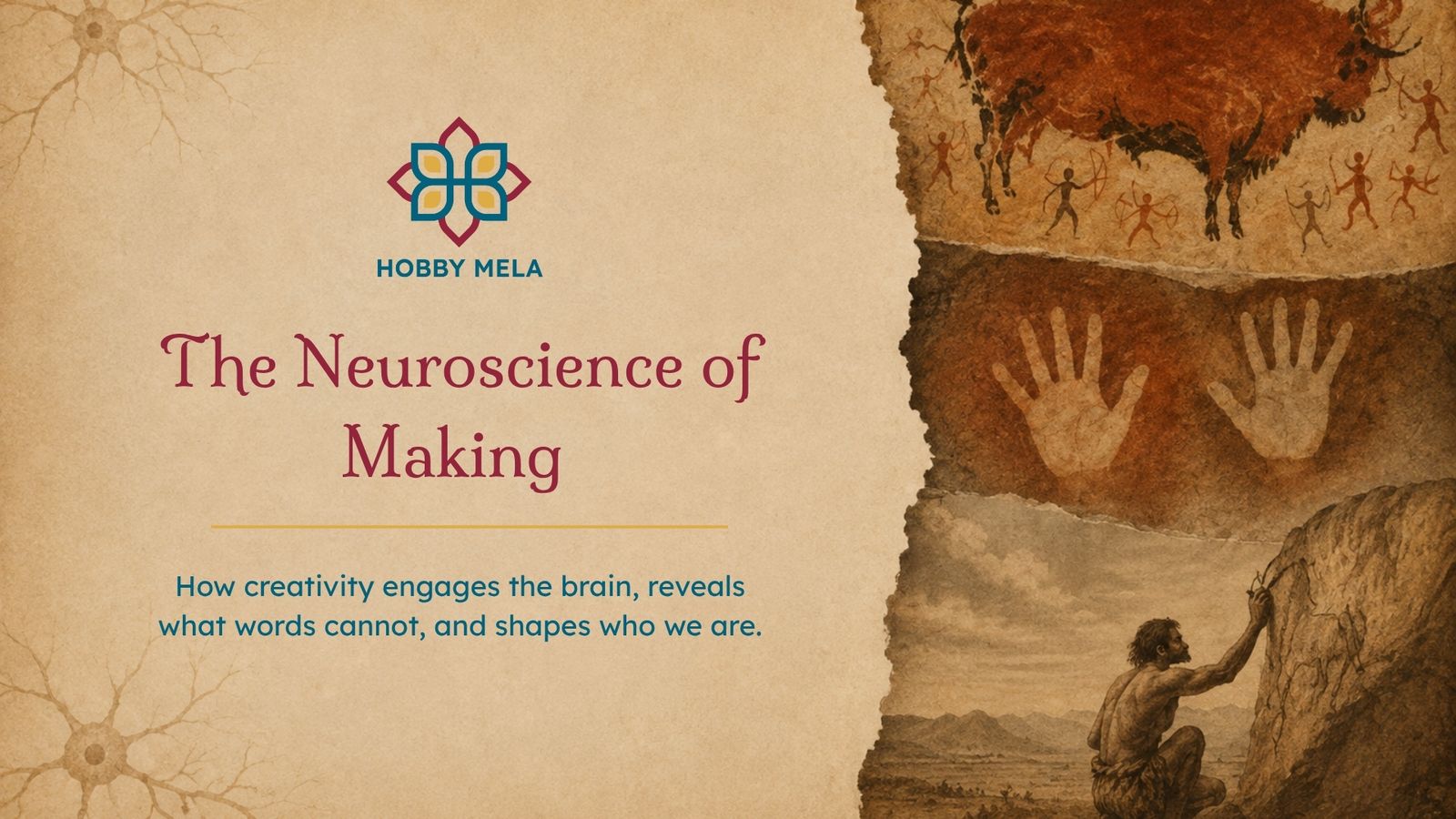 HOBBY MELA

The Neuroscience of Making

How creativity engages the brain, reveals what words cannot, and shapes who we are.